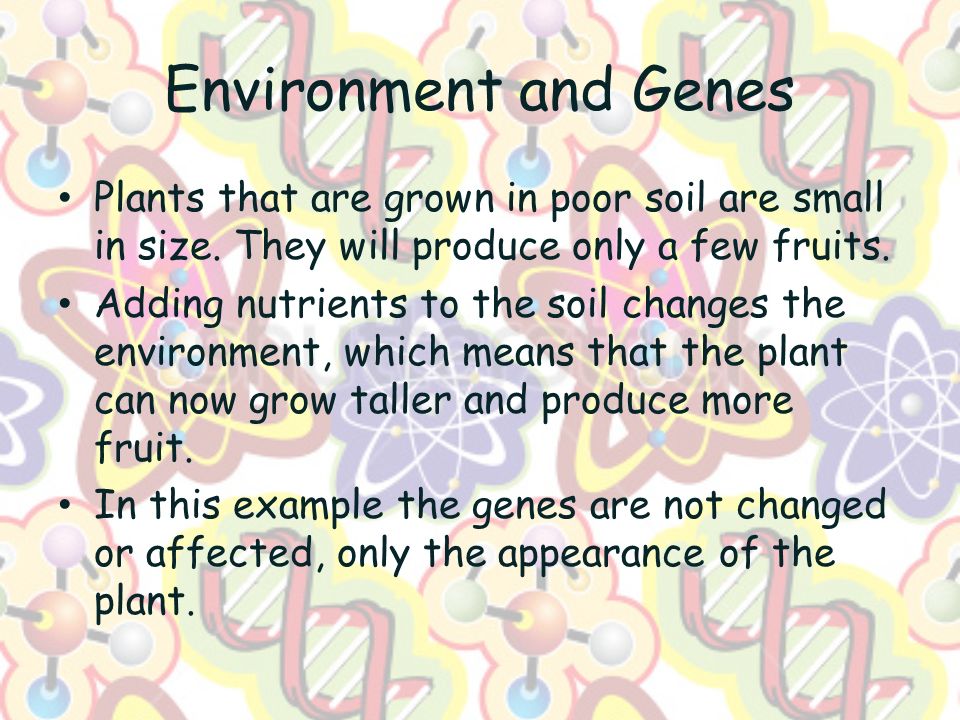 Environment and Genes

• Plants that are grown in poor soil are small in size. They will produce only a few fruits.
• Adding nutrients to the soil changes the environment, which means that the plant can now grow taller and produce more fruit.
• In this example the genes are not changed or affected, only the appearance of the plant.